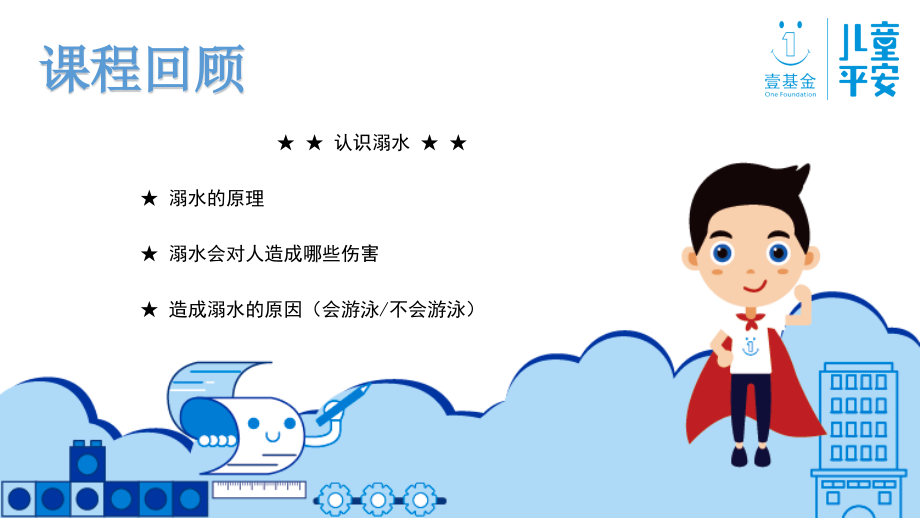 课程回顾

壹基金
One Foundation

儿童平安

★ ★ 认识溺水 ★ ★

★ 溺水的原理

★ 溺水会对人造成哪些伤害

★ 造成溺水的原因（会游泳/不会游泳）